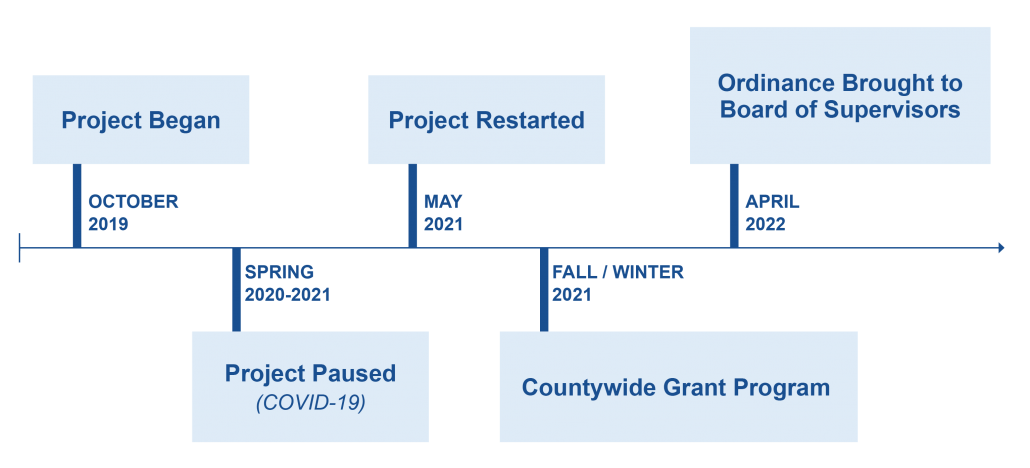 Project Began
OCTOBER 2019

SPRING 2020-2021
Project Paused
(COVID-19)

Project Restarted
MAY 2021

FALL / WINTER 2021
Countywide Grant Program

Ordinance Brought to Board of Supervisors
APRIL 2022